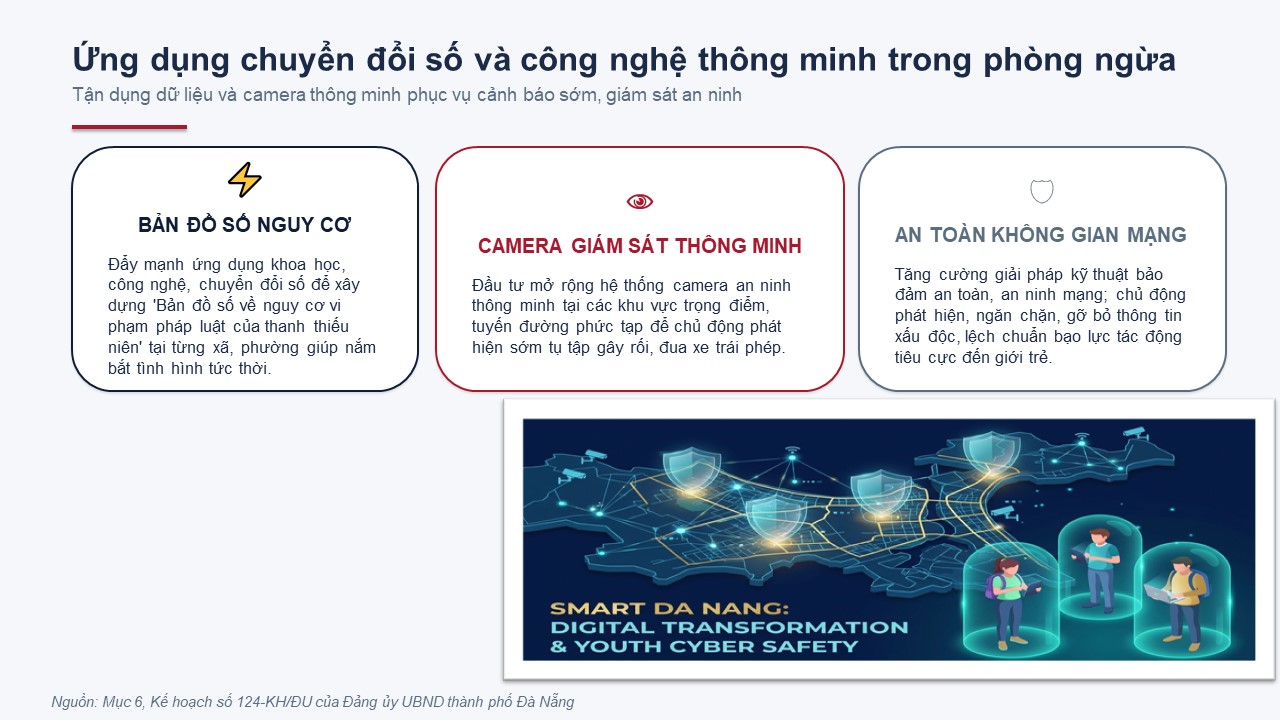 Ứng dụng chuyển đổi số và công nghệ thông minh trong phòng ngừa

Tận dụng dữ liệu và camera thông minh phục vụ cảnh báo sớm, giám sát an ninh

BẢN ĐỒ SỐ NGUY CƠ

Đẩy mạnh ứng dụng khoa học, công nghệ, chuyển đổi số để xây dựng 'Bản đồ số về nguy cơ vi phạm pháp luật của thanh thiếu niên' tại từng xã, phường giúp nắm bắt tình hình tức thời.

CAMERA GIÁM SÁT THÔNG MINH

Đầu tư mở rộng hệ thống camera an ninh thông minh tại các khu vực trọng điểm, tuyến đường phức tạp để chủ động phát hiện sớm tụ tập gây rối, đua xe trái phép.

AN TOÀN KHÔNG GIAN MẠNG

Tăng cường giải pháp kỹ thuật bảo đảm an toàn, an ninh mạng; chủ động phát hiện, ngăn chặn, gỡ bỏ thông tin xấu độc, lệch chuẩn bạo lực tác động tiêu cực đến giới trẻ.

SMART DA NANG:
DIGITAL TRANSFORMATION
& YOUTH CYBER SAFETY

Nguồn: Mục 6, Kế hoạch số 124-KH/ĐU của Đảng ủy UBND thành phố Đà Nẵng